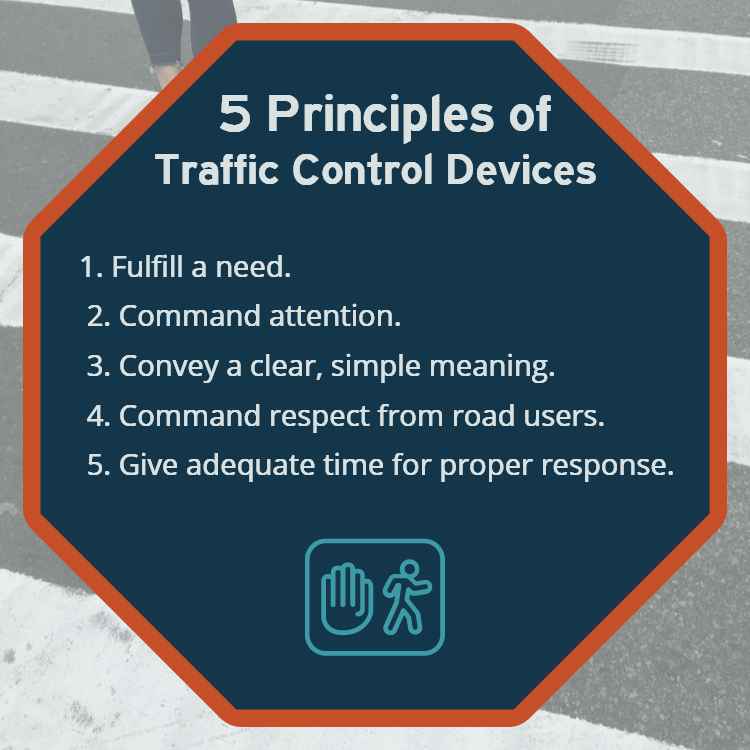 5 Principles of
Traffic Control Devices

1. Fulfill a need.
2. Command attention.
3. Convey a clear, simple meaning.
4. Command respect from road users.
5. Give adequate time for proper response.